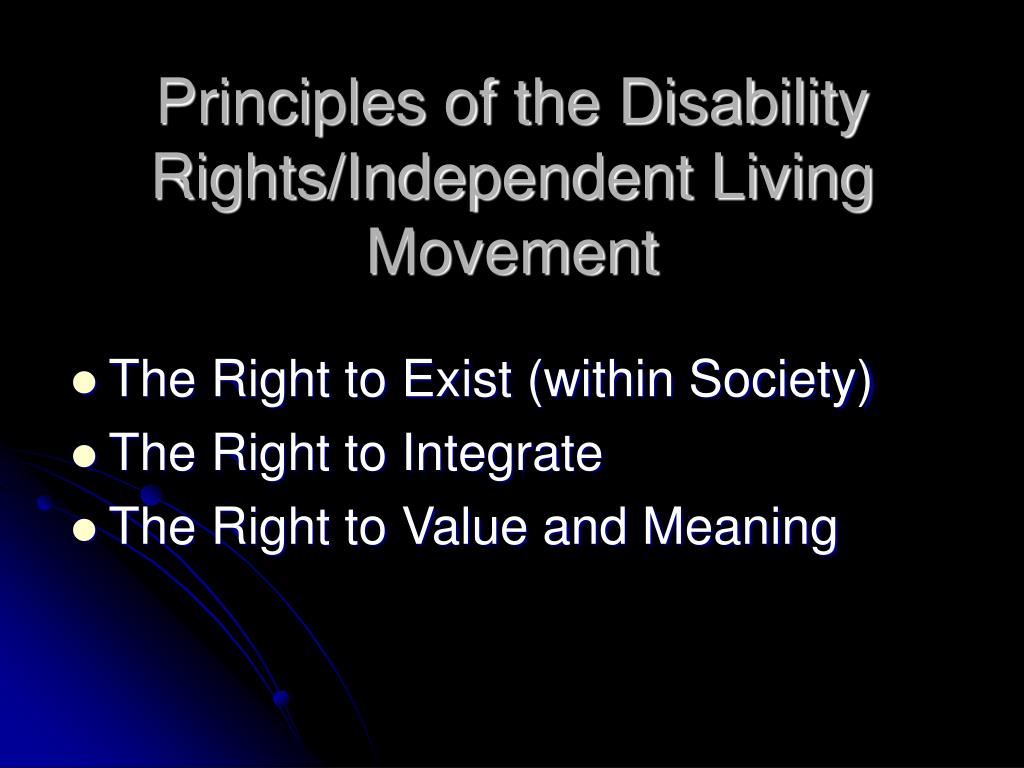 Principles of the Disability Rights/Independent Living Movement

- The Right to Exist (within Society)
- The Right to Integrate
- The Right to Value and Meaning